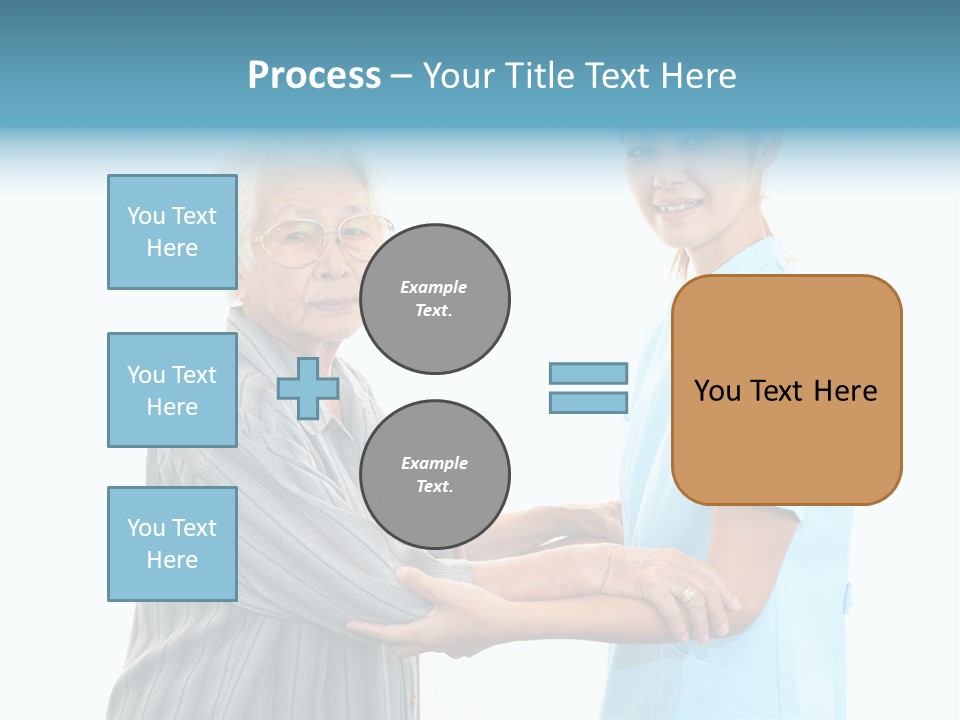 Process – Your Title Text Here

You Text Here

You Text Here

You Text Here

Example Text.

Example Text.

You Text Here